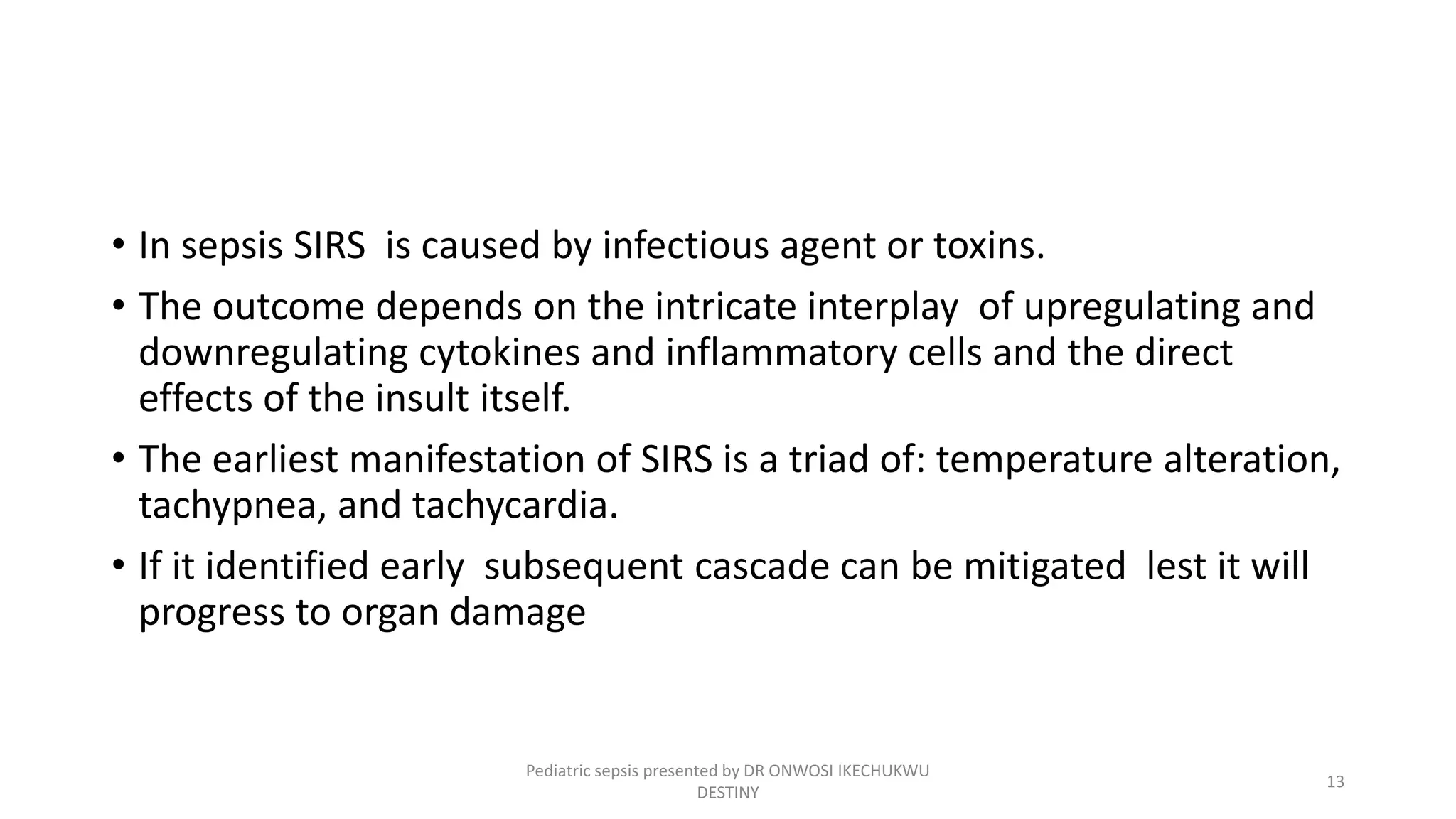 • In sepsis SIRS is caused by infectious agent or toxins.

• The outcome depends on the intricate interplay of upregulating and downregulating cytokines and inflammatory cells and the direct effects of the insult itself.

• The earliest manifestation of SIRS is a triad of: temperature alteration, tachypnea, and tachycardia.

• If it identified early subsequent cascade can be mitigated lest it will progress to organ damage

Pediatric sepsis presented by DR ONWOSI IKECHUKWU DESTINY

13